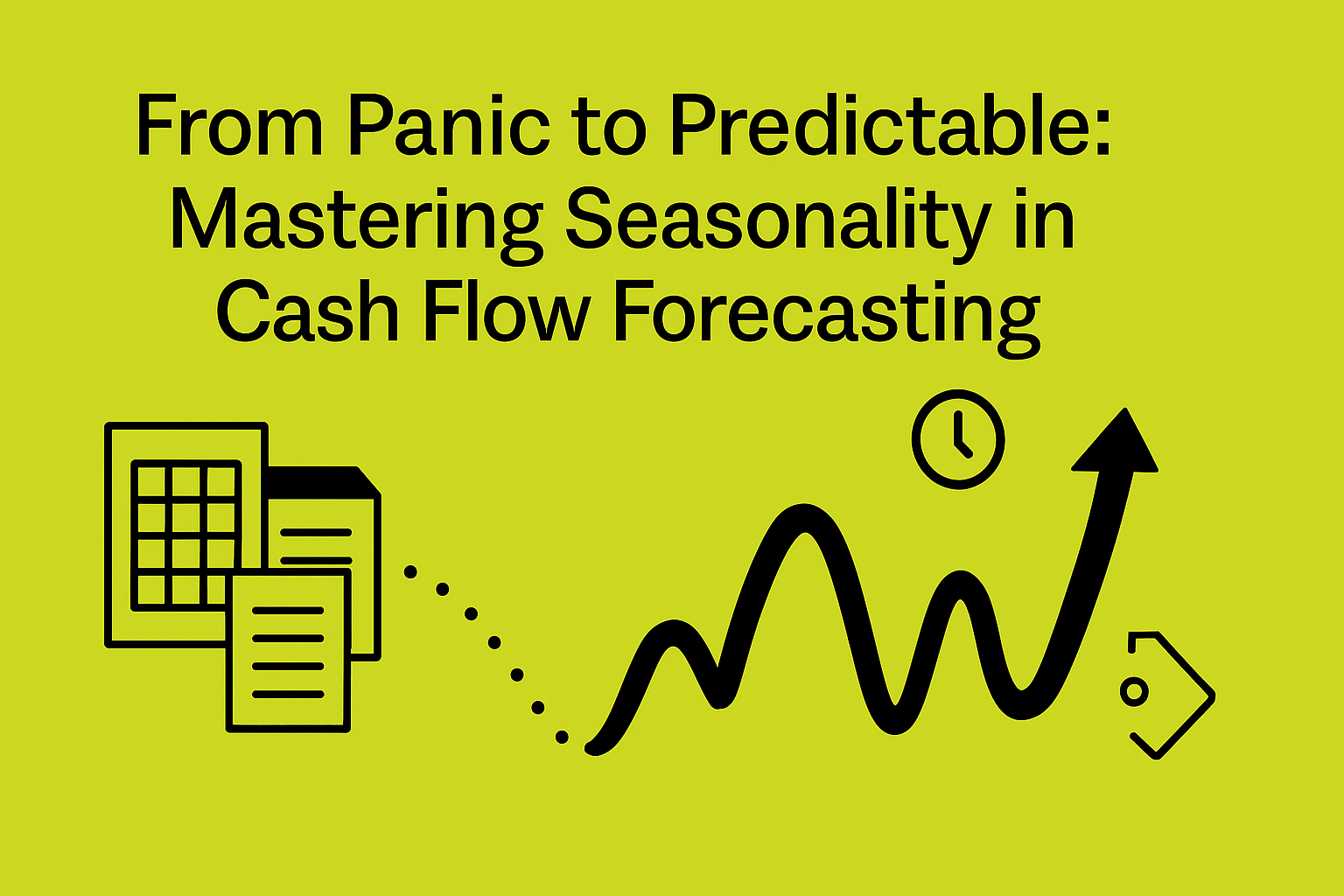 From Panic to Predictable: Mastering Seasonality in Cash Flow Forecasting